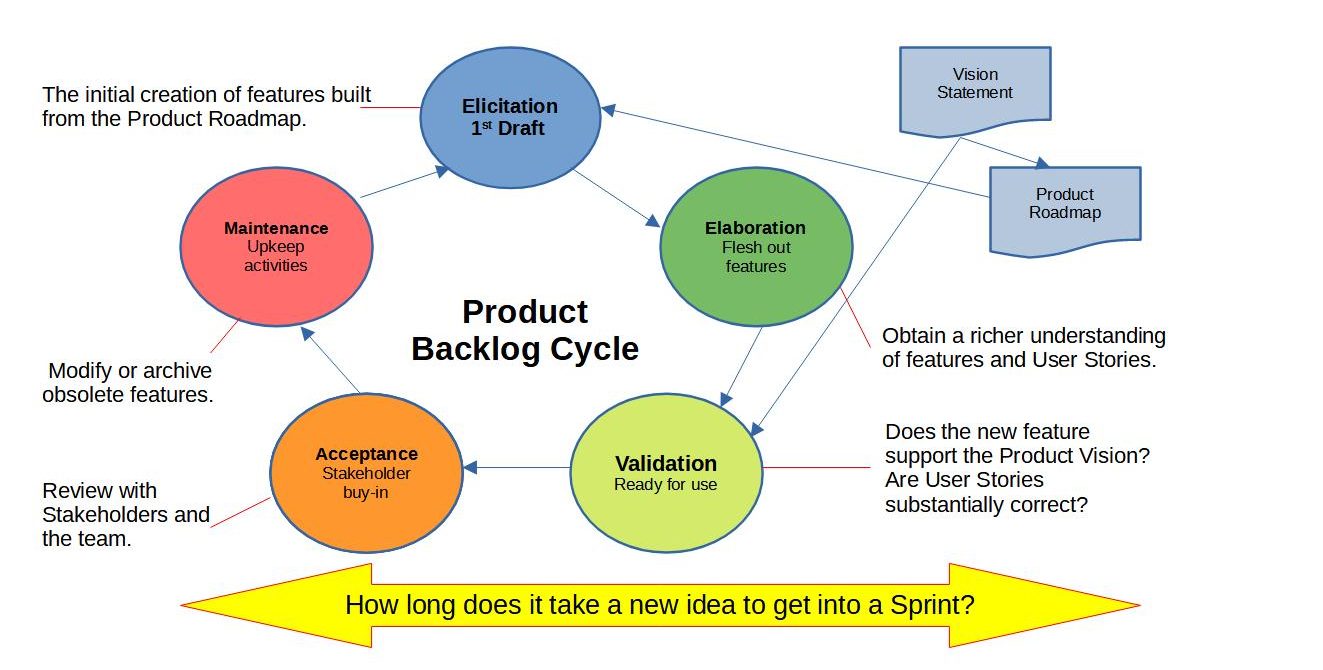 The initial creation of features built from the Product Roadmap.

Elicitation
1$^{st}$ Draft

Vision Statement

Product Roadmap

Maintenance
Upkeep activities

Elaboration
Flesh out features

Product Backlog Cycle

Obtain a richer understanding of features and User Stories.

Modify or archive obsolete features.

Acceptance
Stakeholder buy-in

Validation
Ready for use

Does the new feature support the Product Vision? Are User Stories substantially correct?

Review with Stakeholders and the team.

How long does it take a new idea to get into a Sprint?